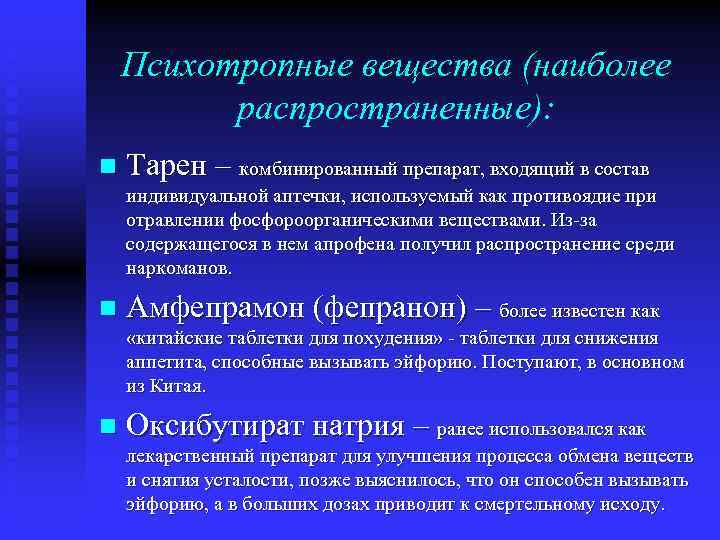 Психотропные вещества (наиболее распространенные):

Тарен – комбинированный препарат, входящий в состав индивидуальной аптечки, используемый как противоядие при отравлении фосфороорганическими веществами. Из-за содержащегося в нем апрофена получил распространение среди наркоманов.

Амфепрамон (фепранон) – более известен как «китайские таблетки для похудения» - таблетки для снижения аппетита, способные вызывать эйфорию. Поступают, в основном из Китая.

Оксибутират натрия – ранее использовался как лекарственный препарат для улучшения процесса обмена веществ и снятия усталости, позже выяснилось, что он способен вызывать эйфорию, а в больших дозах приводит к смертельному исходу.